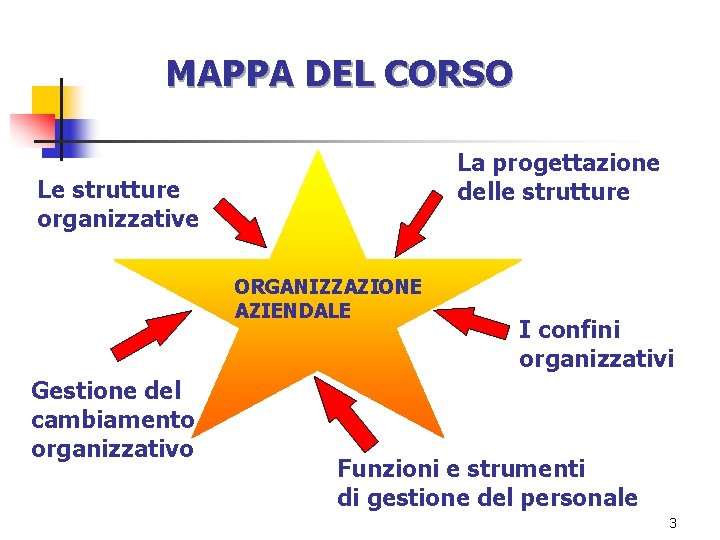 MAPPA DEL CORSO

Le strutture organizzative

La progettazione delle strutture

ORGANIZZAZIONE AZIENDALE

I confini organizzativi

Gestione del cambiamento organizzativo

Funzioni e strumenti di gestione del personale

3